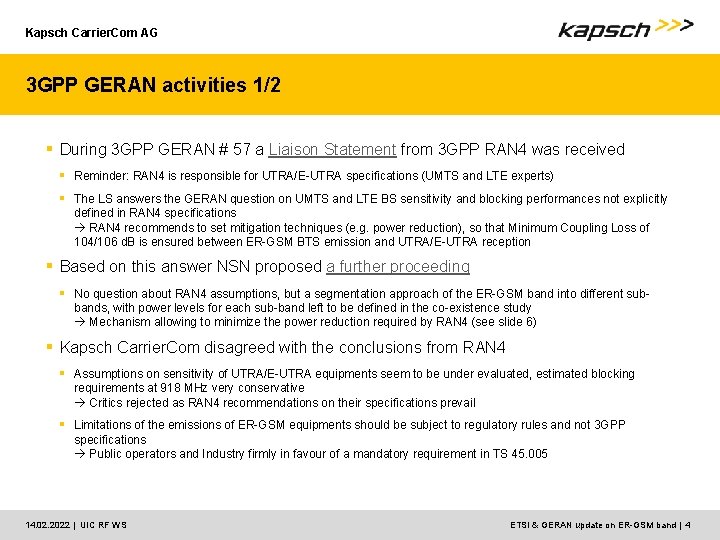 Kapsch CarrierCom AG

kapsch >>>

3GPP GERAN activities 1/2

▪ During 3GPP GERAN # 57 a Liaison Statement from 3GPP RAN4 was received

▪ Reminder: RAN4 is responsible for UTRA/E-UTRA specifications (UMTS and LTE experts)

▪ The LS answers the GERAN question on UMTS and LTE BS sensitivity and blocking performances not explicitly defined in RAN4 specifications
→ RAN4 recommends to set mitigation techniques (e.g. power reduction), so that Minimum Coupling Loss of 104/106 dB is ensured between ER-GSM BTS emission and UTRA/E-UTRA reception

▪ Based on this answer NSN proposed a further proceeding

▪ No question about RAN4 assumptions, but a segmentation approach of the ER-GSM band into different sub-bands, with power levels for each sub-band left to be defined in the co-existence study
→ Mechanism allowing to minimize the power reduction required by RAN4 (see slide 6)

▪ Kapsch CarrierCom disagreed with the conclusions from RAN4

▪ Assumptions on sensitivity of UTRA/E-UTRA equipments seem to be under evaluated, estimated blocking requirements at 918 MHz very conservative
→ Critics rejected as RAN4 recommendations on their specifications prevail

▪ Limitations of the emissions of ER-GSM equipments should be subject to regulatory rules and not 3GPP specifications
→ Public operators and Industry firmly in favour of a mandatory requirement in TS 45.005

14.02.2022 | UIC RF WS

ETSI & GERAN update on ER-GSM band | 4